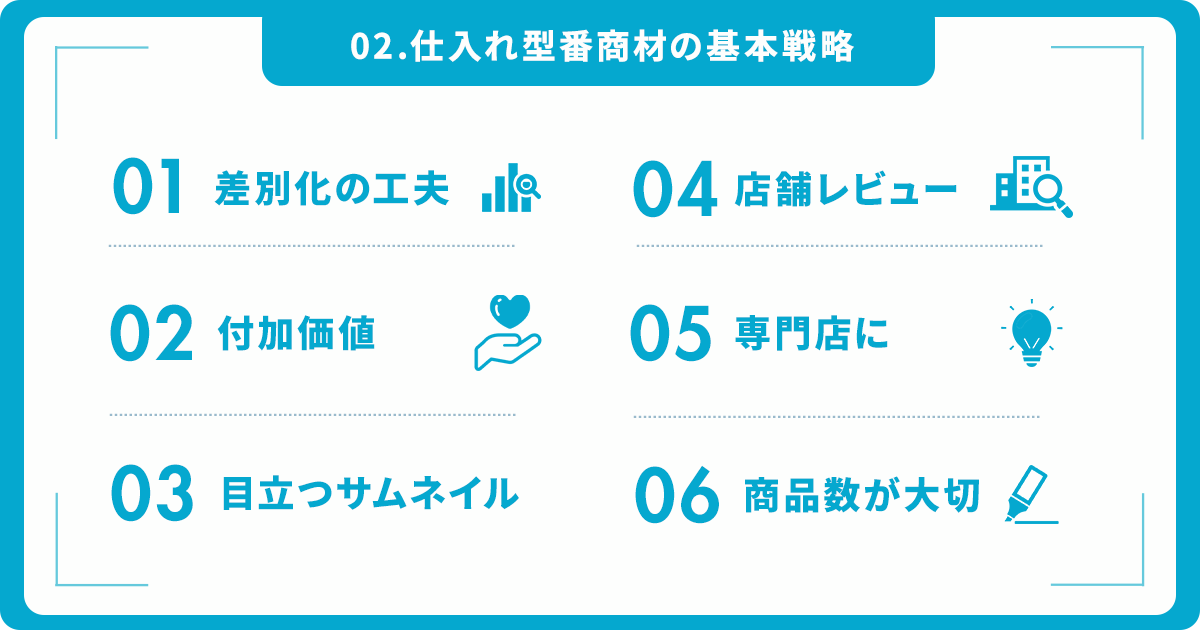 02.仕入れ型番商材の基本戦略

01 差別化の工夫

02 付加価値

03 目立つサムネイル

04 店舗レビュー

05 専門店に

06 商品数が大切